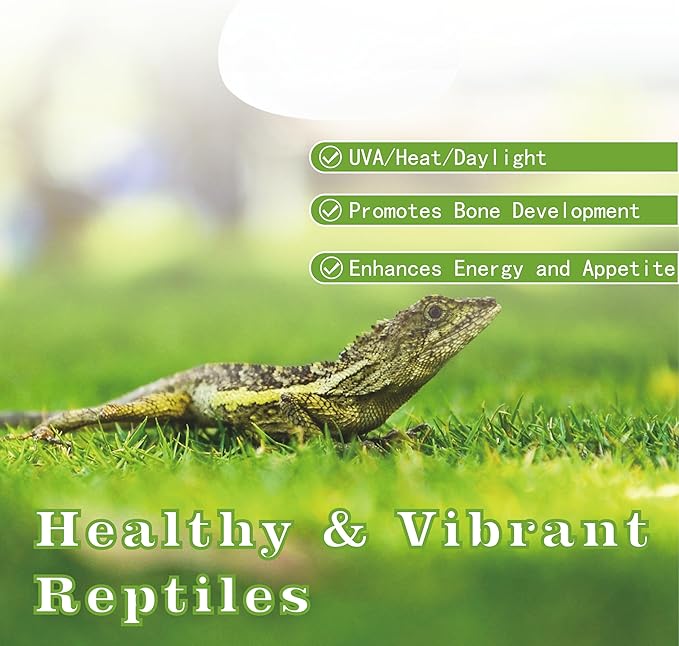 UVA/Heat/Daylight

Promotes Bone Development

Enhances Energy and Appetite

Healthy & Vibrant Reptiles